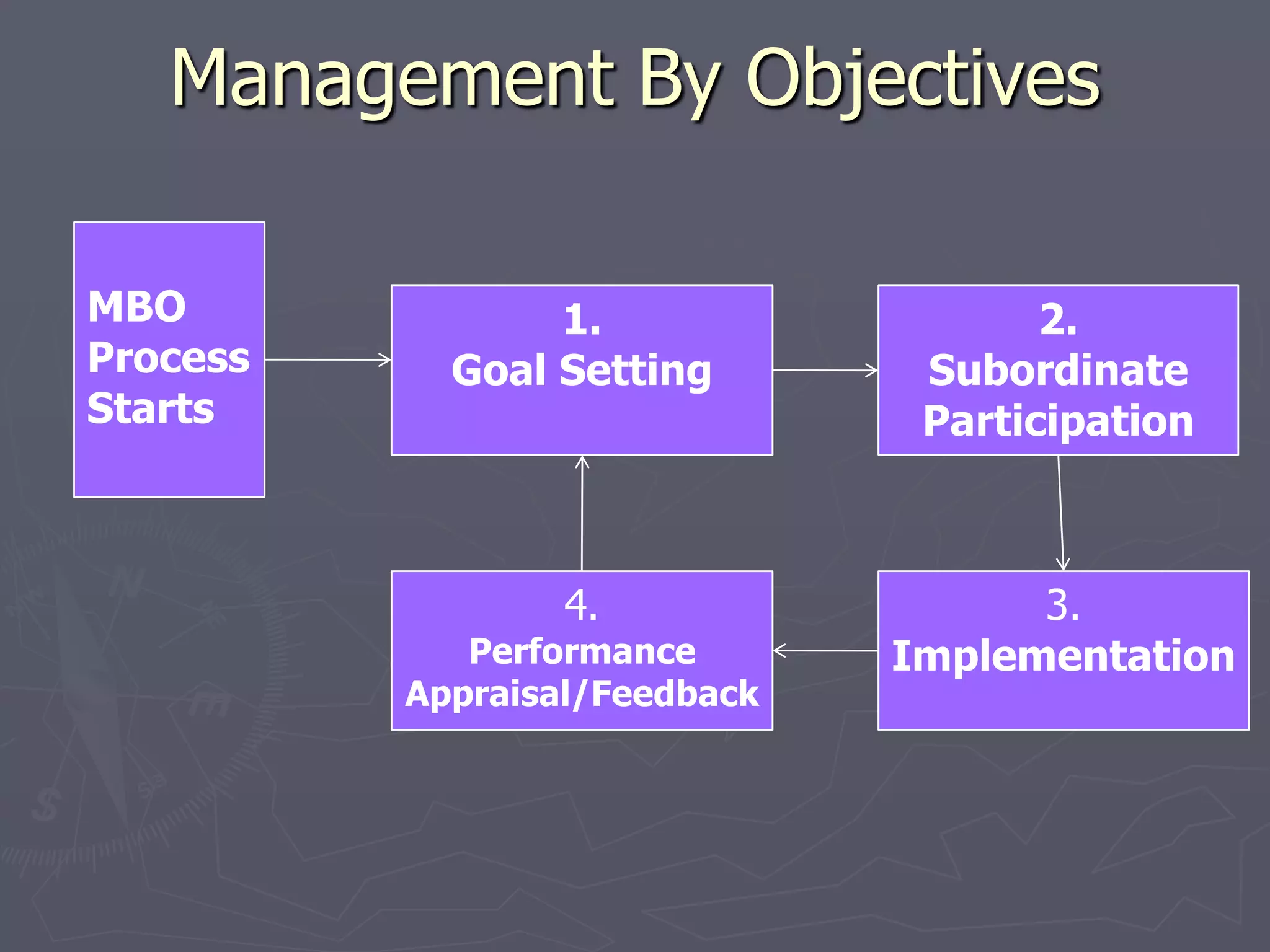 Management By Objectives

MBO Process Starts

1. Goal Setting

2. Subordinate Participation

3. Implementation

4. Performance Appraisal/Feedback